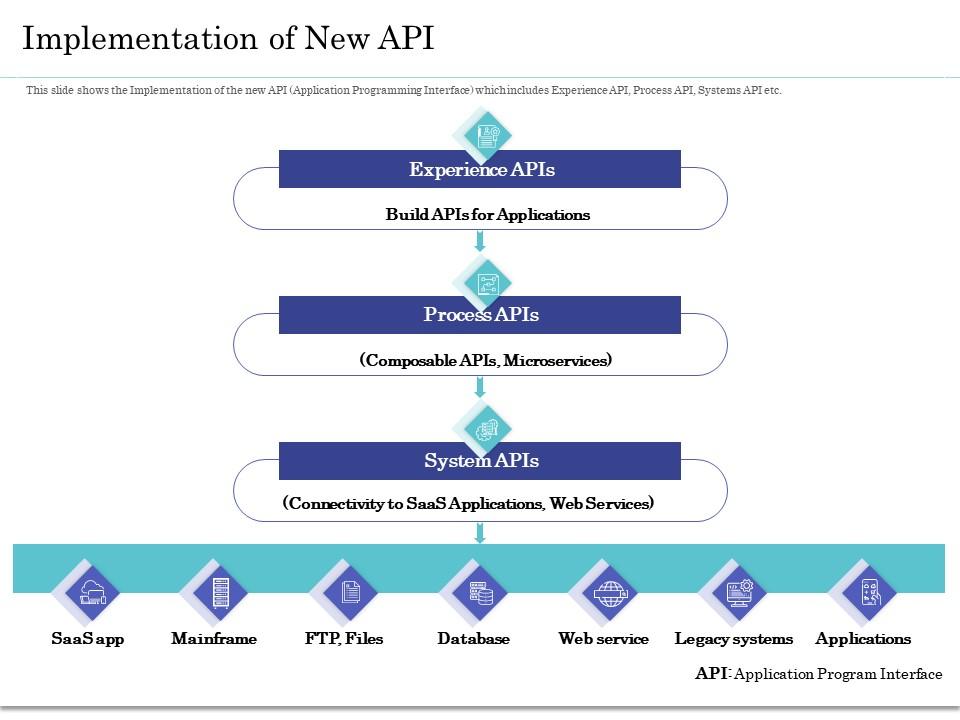 Implementation of New API

This slide shows the Implementation of the new API (Application Programming Interface) which includes Experience API, Process API, Systems API etc.

Experience APIs

Build APIs for Applications

Process APIs

(Composable APIs, Microservices)

System APIs

(Connectivity to SaaS Applications, Web Services)

SaaS app

Mainframe

FTP, Files

Database

Web service

Legacy systems

Applications

API: Application Program Interface